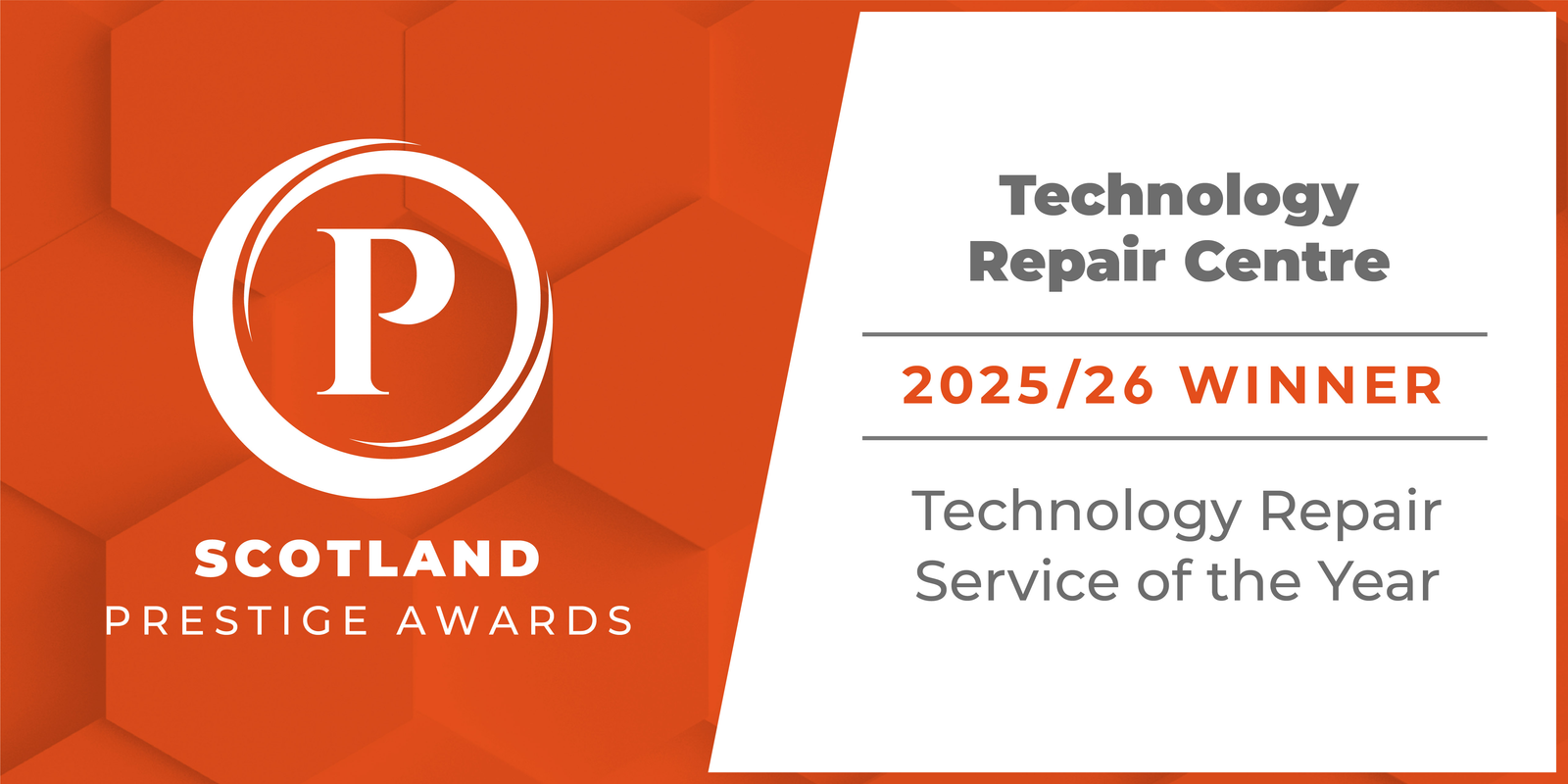 P

SCOTLAND
PRESTIGE AWARDS

Technology Repair Centre

2025/26 WINNER

Technology Repair Service of the Year